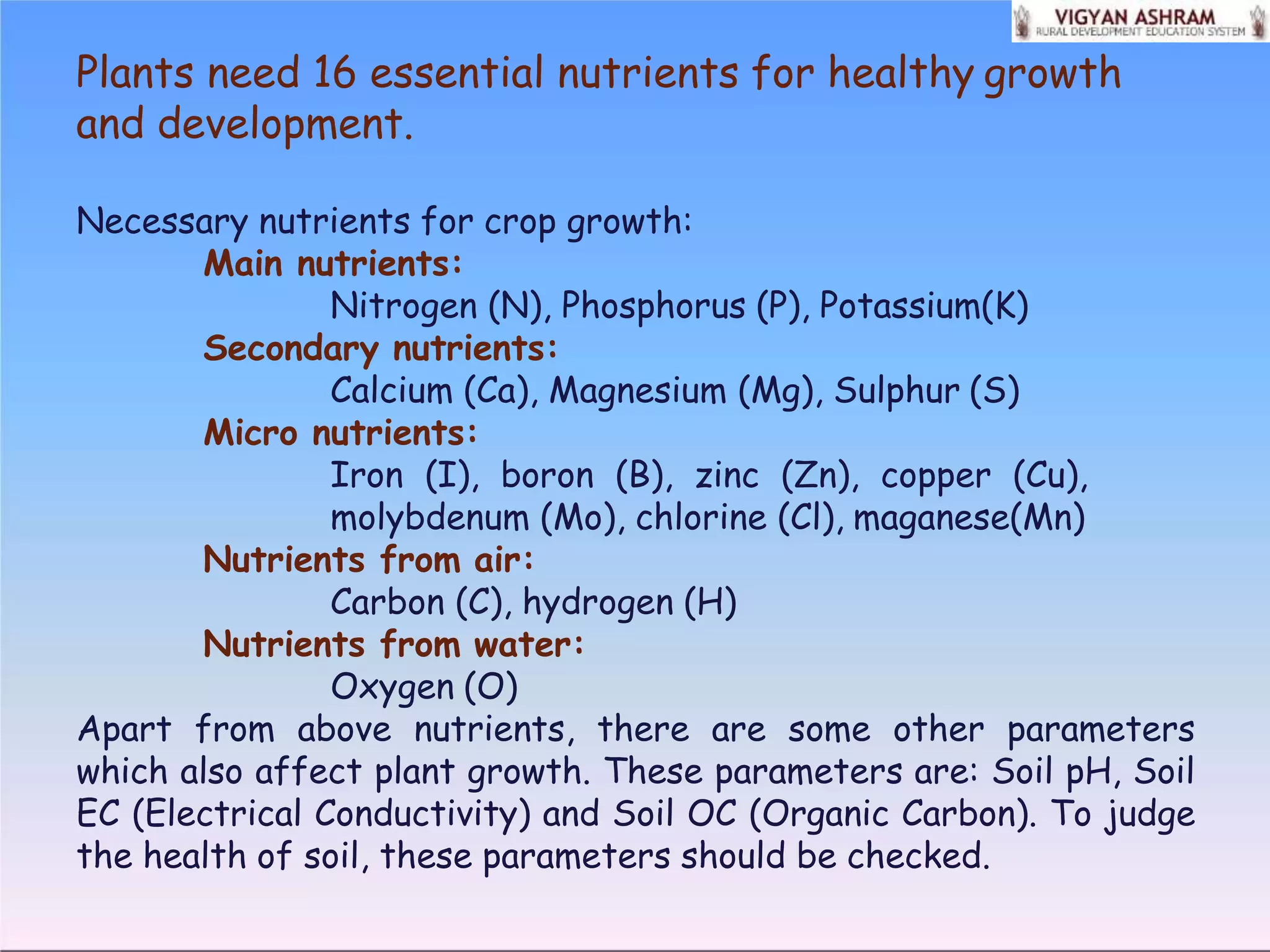 VIGYAN ASHRAM
RURAL DEVELOPMENT EDUCATION SYSTEM

Plants need 16 essential nutrients for healthy growth and development.

Necessary nutrients for crop growth:
Main nutrients:
Nitrogen (N), Phosphorus (P), Potassium(K)
Secondary nutrients:
Calcium (Ca), Magnesium (Mg), Sulphur (S)
Micro nutrients:
Iron (I), boron (B), zinc (Zn), copper (Cu), molybdenum (Mo), chlorine (Cl), maganese(Mn)
Nutrients from air:
Carbon (C), hydrogen (H)
Nutrients from water:
Oxygen (O)
Apart from above nutrients, there are some other parameters which also affect plant growth. These parameters are: Soil pH, Soil EC (Electrical Conductivity) and Soil OC (Organic Carbon). To judge the health of soil, these parameters should be checked.